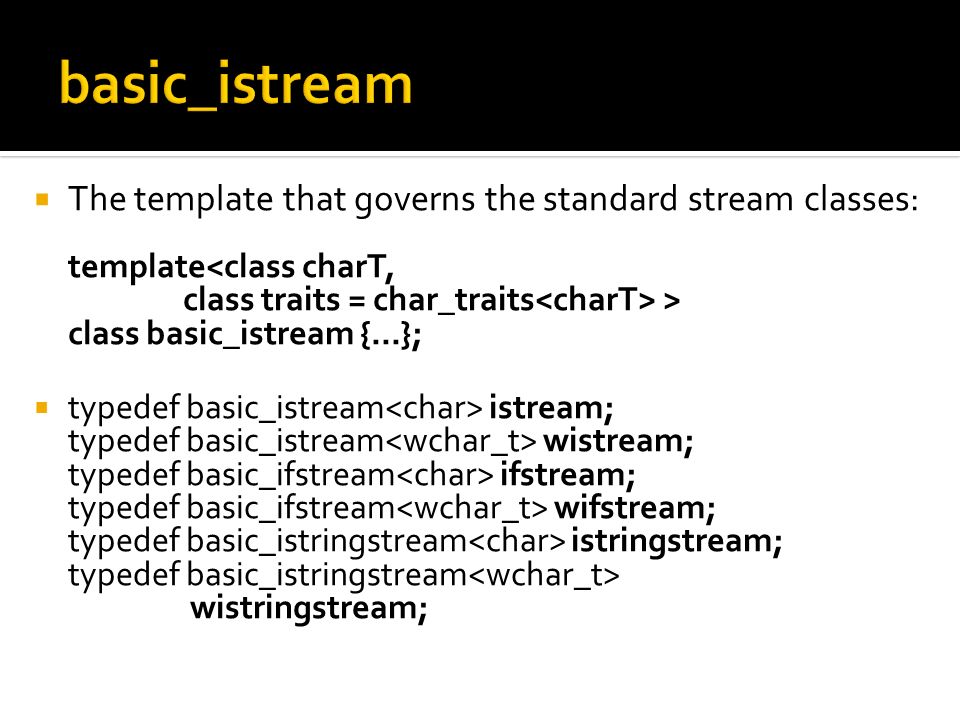 basic_istream

The template that governs the standard stream classes:

template<class charT,
class traits = char_traits<charT> >
class basic_istream {…};

typedef basic_istream<char> istream;
typedef basic_istream<wchar_t> wistream;
typedef basic_ifstream<char> ifstream;
typedef basic_ifstream<wchar_t> wifstream;
typedef basic_istringstream<char> istringstream;
typedef basic_istringstream<wchar_t>
wistringstream;